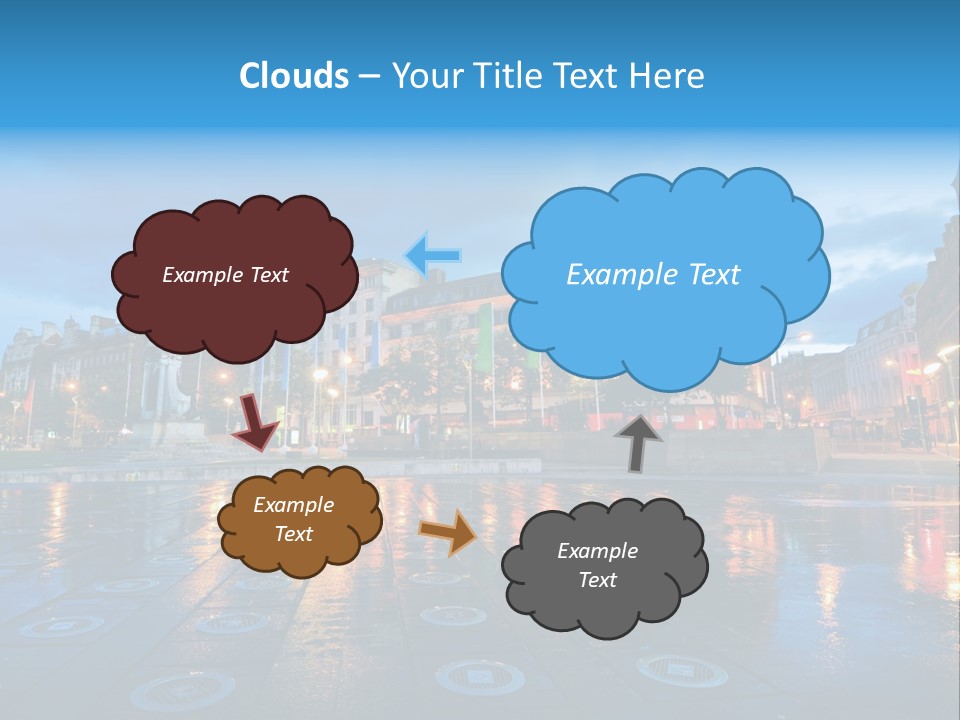 Clouds – Your Title Text Here

Example Text

Example Text

Example Text

Example Text